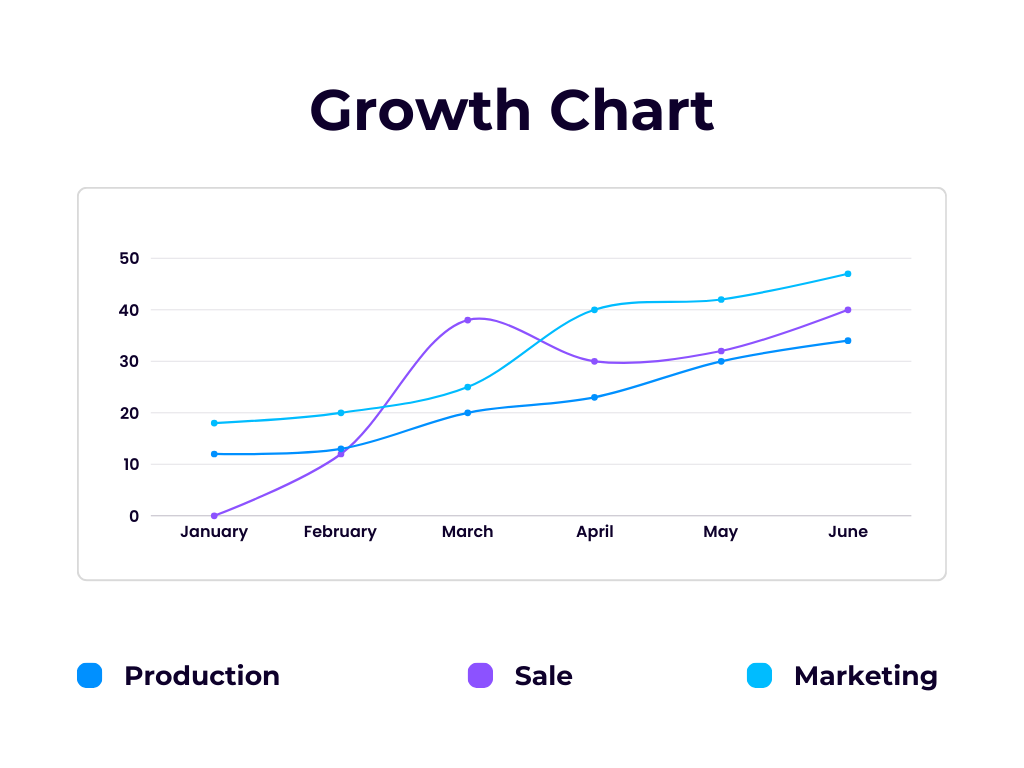 Growth Chart

50
40
30
20
10
0

January February March April May June

Production Sale Marketing